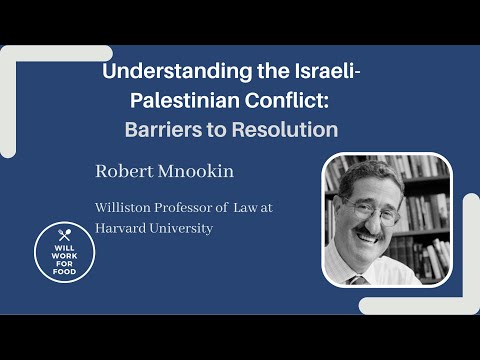 Understanding the Israeli-Palestinian Conflict:
Barriers to Resolution

Robert Mnookin

Williston Professor of Law at Harvard University

WILL WORK FOR FOOD